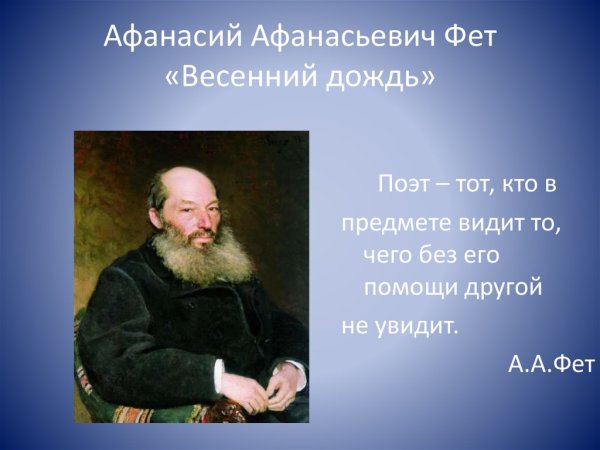 Афанасий Афанасьевич Фет
«Весенний дождь»

Поэт – тот, кто в предмете видит то, чего без его помощи другой не увидит.

А.А.Фет